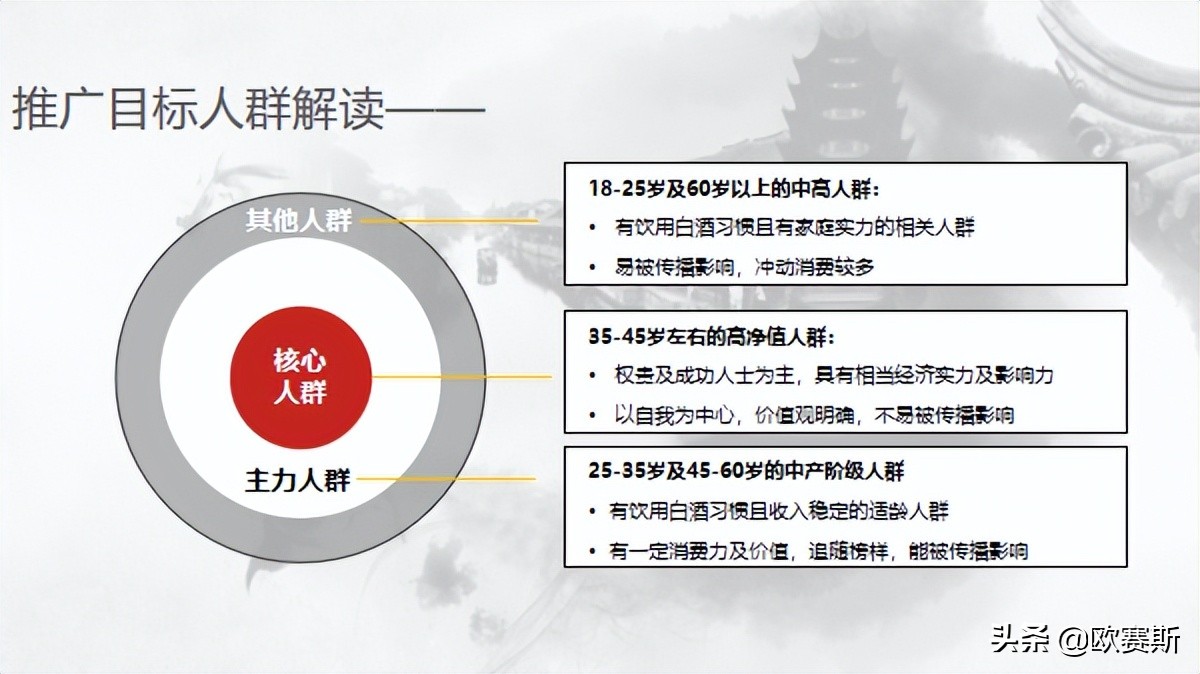 推广目标人群解读——

其他人群

核心人群

主力人群

18-25岁及60岁以上的中高人群：

• 有饮用白酒习惯且有家庭实力的相关人群

• 易被传播影响，冲动消费较多

35-45岁左右的高净值人群：

• 权贵及成功人士为主，具有相当经济实力及影响力

• 以自我为中心，价值观明确，不易被传播影响

25-35岁及45-60岁的中产阶级人群

• 有饮用白酒习惯且收入稳定的适龄人群

• 有一定消费力及价值，追随榜样，能被传播影响

头条 @欧赛斯